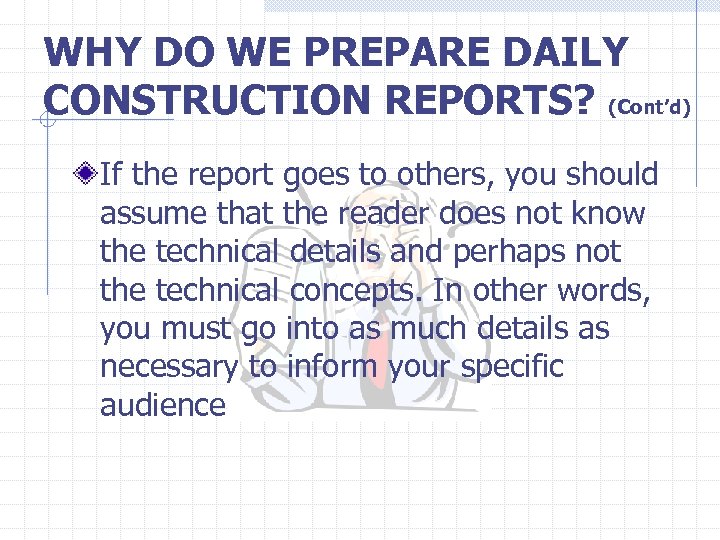 WHY DO WE PREPARE DAILY CONSTRUCTION REPORTS? (Cont'd)

If the report goes to others, you should assume that the reader does not know the technical details and perhaps not the technical concepts. In other words, you must go into as much details as necessary to inform your specific audience